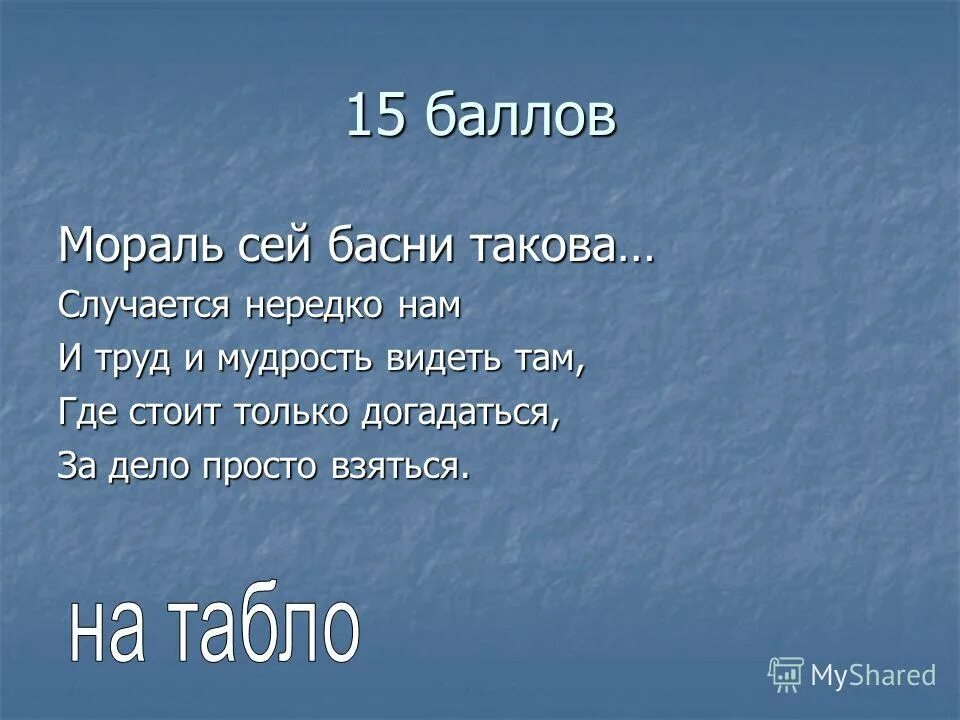 15 баллов

Мораль сей басни такова…

Случается нередко нам
И труд и мудрость видеть там,
Где стоит только догадаться,
За дело просто взяться.

на табло

MyShared